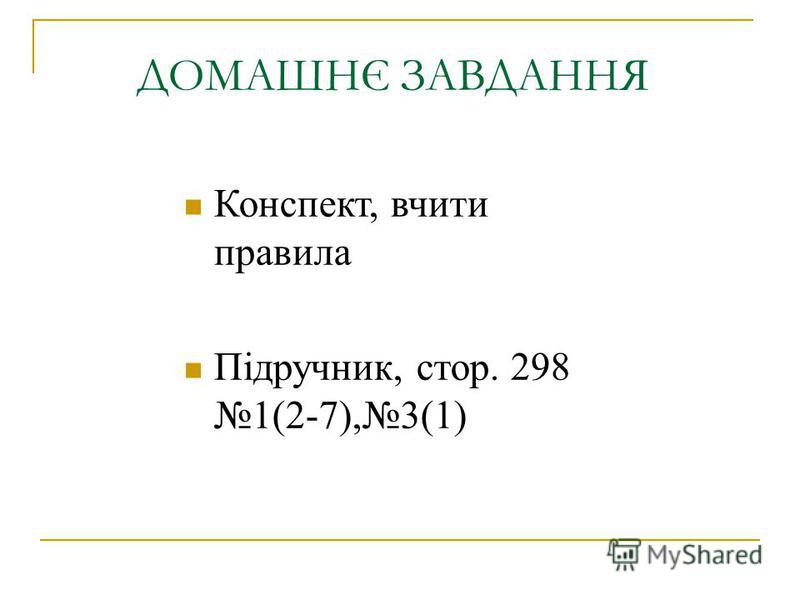 ДОМАШНЄ ЗАВДАННЯ

Конспект, вчити правила

Підручник, стор. 298 №1(2-7),№3(1)

MyShared